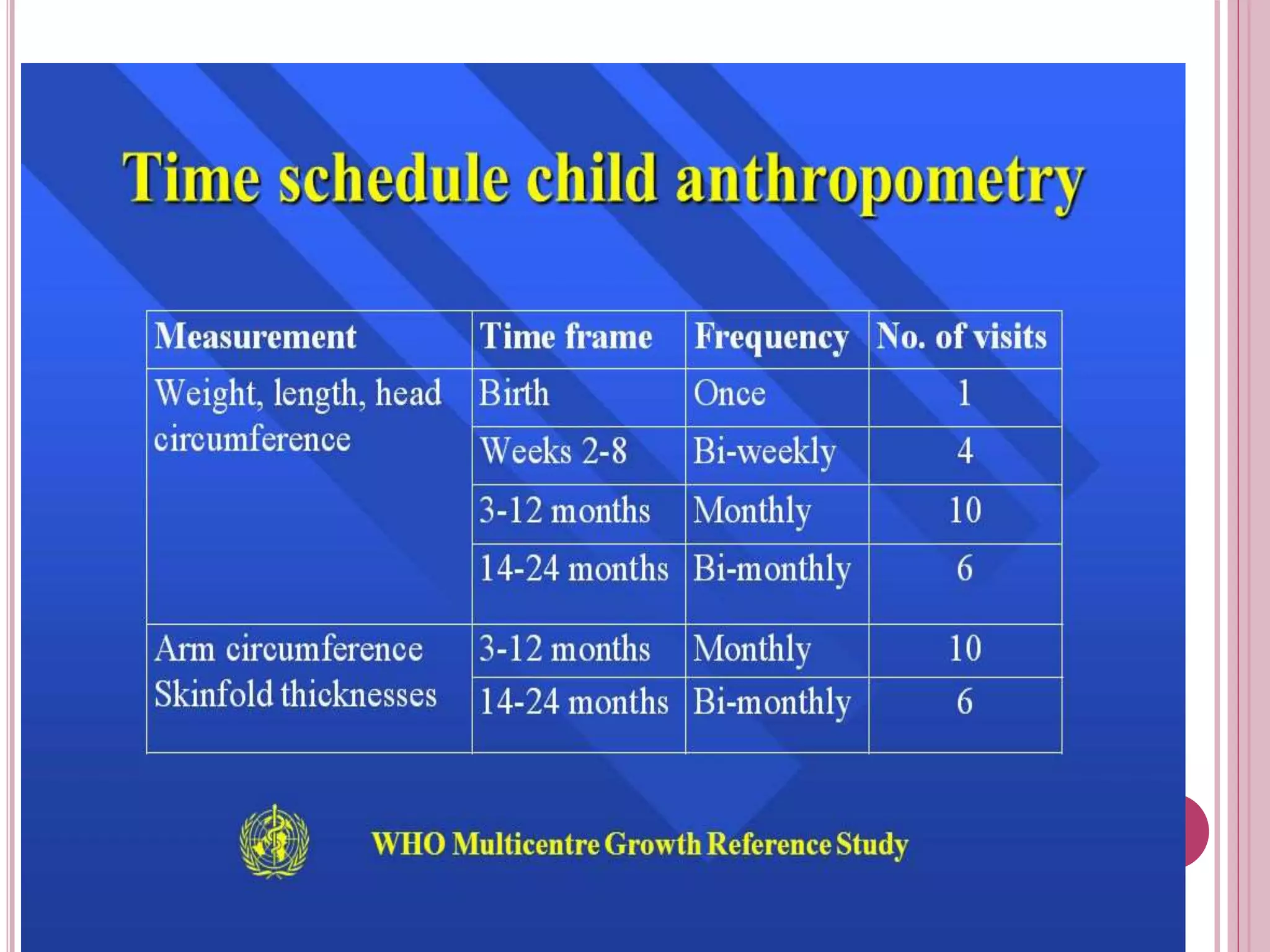 Time schedule child anthropometry

| Measurement | Time frame | Frequency | No. of visits |
|---|---|---|---|
| Weight, length, head circumference | Birth | Once | 1 |
| | Weeks 2-8 | Bi-weekly | 4 |
| | 3-12 months | Monthly | 10 |
| | 14-24 months | Bi-monthly | 6 |
| Arm circumference Skinfold thicknesses | 3-12 months | Monthly | 10 |
| | 14-24 months | Bi-monthly | 6 |

WHO Multicentre Growth Reference Study